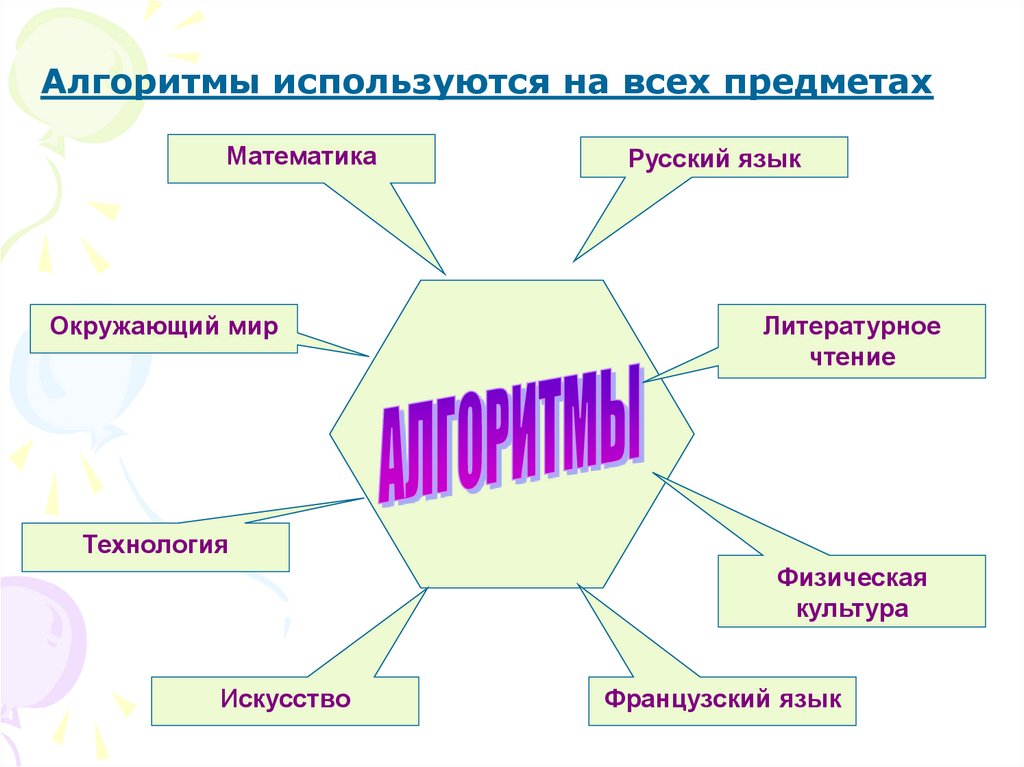 Алгоритмы используются на всех предметах

Математика

Русский язык

Окружающий мир

Литературное чтение

АЛГОРИТМЫ

Технология

Физическая культура

Искусство

Французский язык